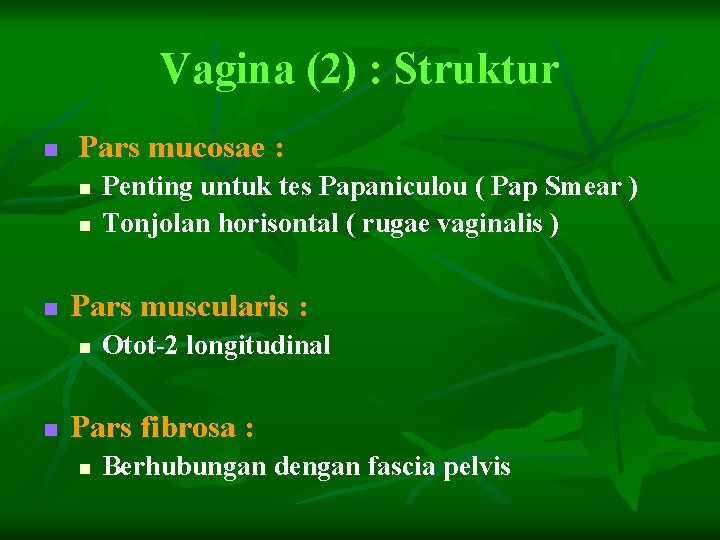 Vagina (2) : Struktur

Pars mucosae :

Penting untuk tes Papaniculou ( Pap Smear )

Tonjolan horisontal ( rugae vaginalis )

Pars muscularis :

Otot-2 longitudinal

Pars fibrosa :

Berhubungan dengan fascia pelvis